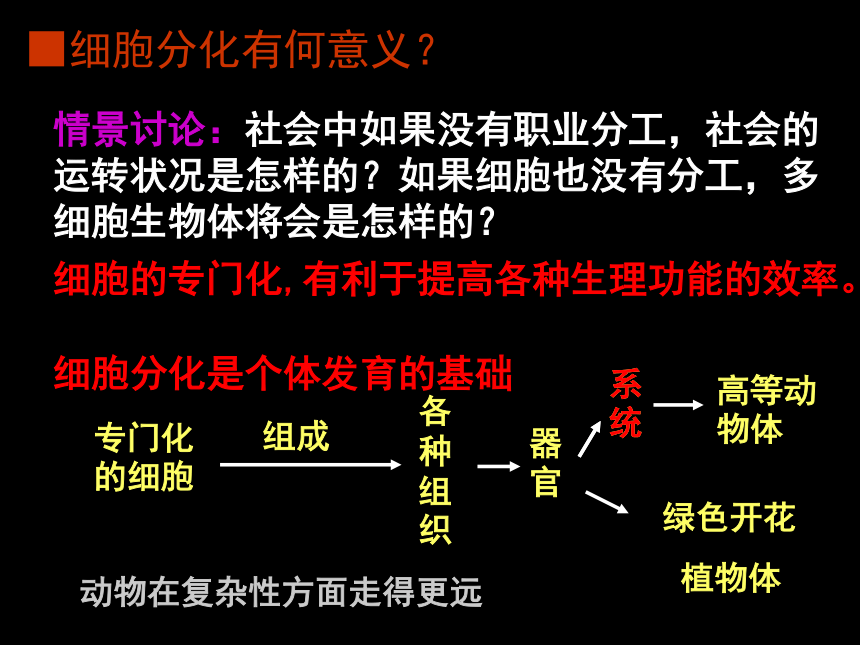 ■细胞分化有何意义？

情景讨论：社会中如果没有职业分工，社会的运转状况是怎样的？如果细胞也没有分工，多细胞生物体将会是怎样的？

细胞的专门化，有利于提高各种生理功能的效率。

细胞分化是个体发育的基础

专门化的细胞 组成 各种组织 器官 系统 高等动物体

绿色开花植物体

动物在复杂性方面走得更远